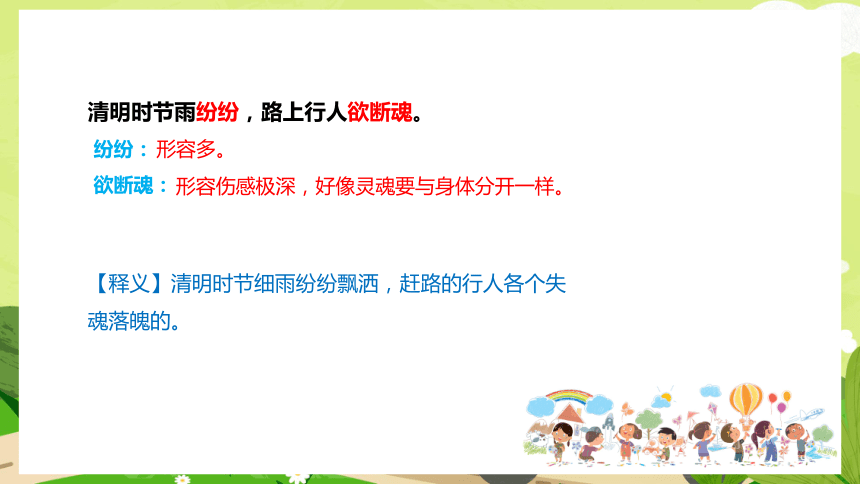 清明时节雨纷纷，路上行人欲断魂。

纷纷：形容多。

欲断魂：形容伤感极深，好像灵魂要与身体分开一样。

【释义】清明时节细雨纷纷飘洒，赶路的行人各个失魂落魄的。